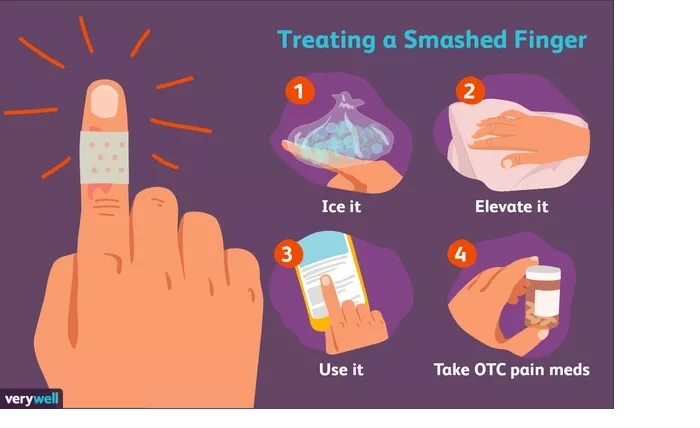 Treating a Smashed Finger

1

Ice it

2

Elevate it

3

Use it

4

Take OTC pain meds

verywell